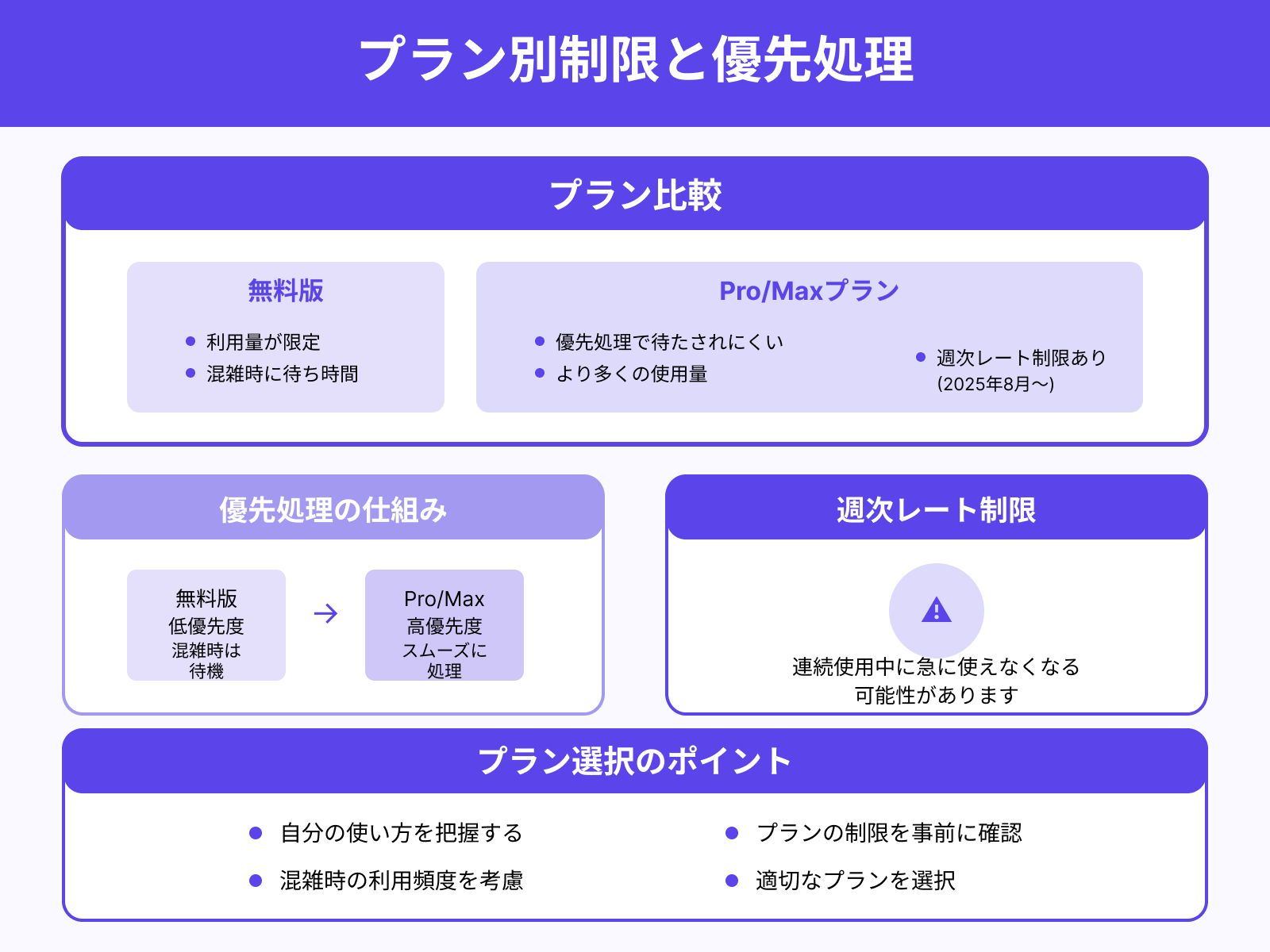 プラン別制限と優先処理

プラン比較

無料版

- 利用量が限定
- 混雑時に待ち時間

Pro/Maxプラン

- 優先処理で待たされにくい
- より多くの使用量
- 週次レート制限あり (2025年8月〜)

優先処理の仕組み

無料版
低優先度
混雑時は
待機

→

Pro/Max
高優先度
スムーズに
処理

週次レート制限

連続使用中に急に使えなくなる
可能性があります

プラン選択のポイント

- 自分の使い方を把握する
- 混雑時の利用頻度を考慮
- プランの制限を事前に確認
- 適切なプランを選択